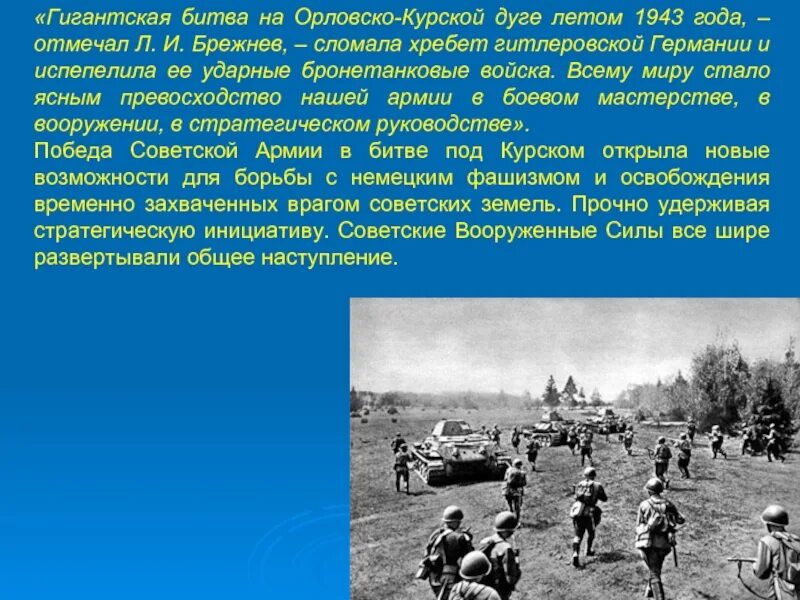 «Гигантская битва на Орловско-Курской дуге летом 1943 года, – отмечал Л. И. Брежнев, – сломала хребет гитлеровской Германии и испепелила ее ударные бронетанковые войска. Всему миру стало ясным превосходство нашей армии в боевом мастерстве, в вооружении, в стратегическом руководстве».
Победа Советской Армии в битве под Курском открыла новые возможности для борьбы с немецким фашизмом и освобождения временно захваченных врагом советских земель. Прочно удерживая стратегическую инициативу. Советские Вооруженные Силы все шире развертывали общее наступление.